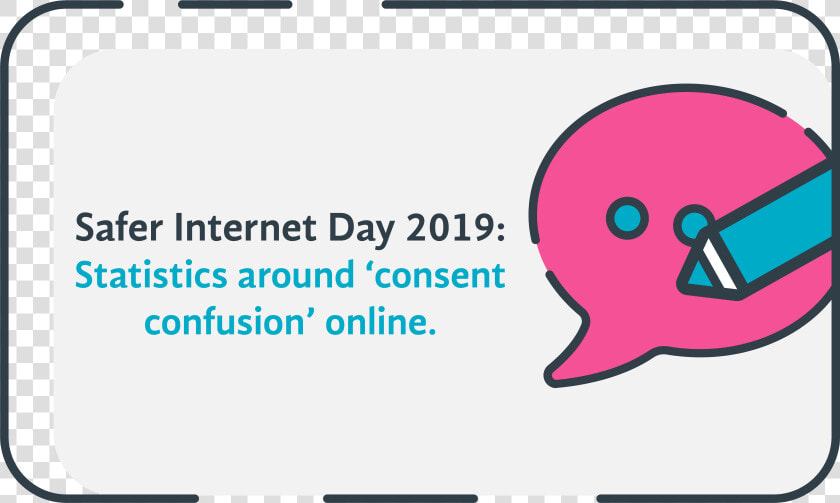 Safer Internet Day 2019:
Statistics around ‘consent confusion’ online.